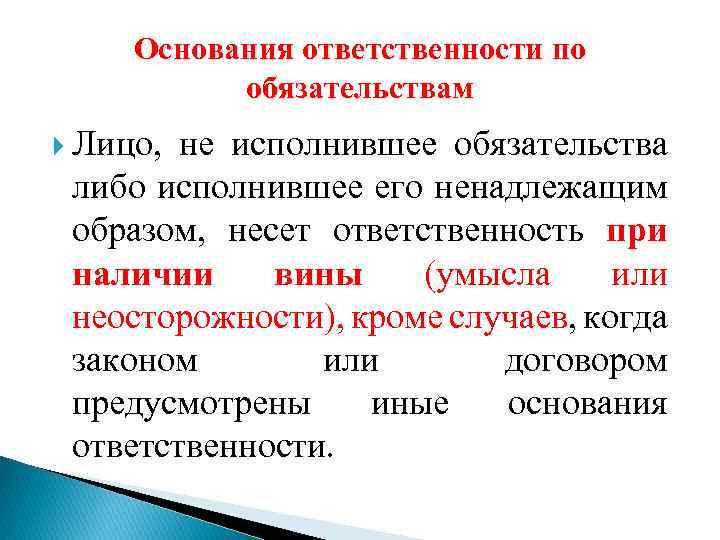 Основания ответственности по обязательствам

Лицо, не исполнившее обязательства либо исполнившее его ненадлежащим образом, несет ответственность при наличии вины (умысла или неосторожности), кроме случаев, когда законом или договором предусмотрены иные основания ответственности.